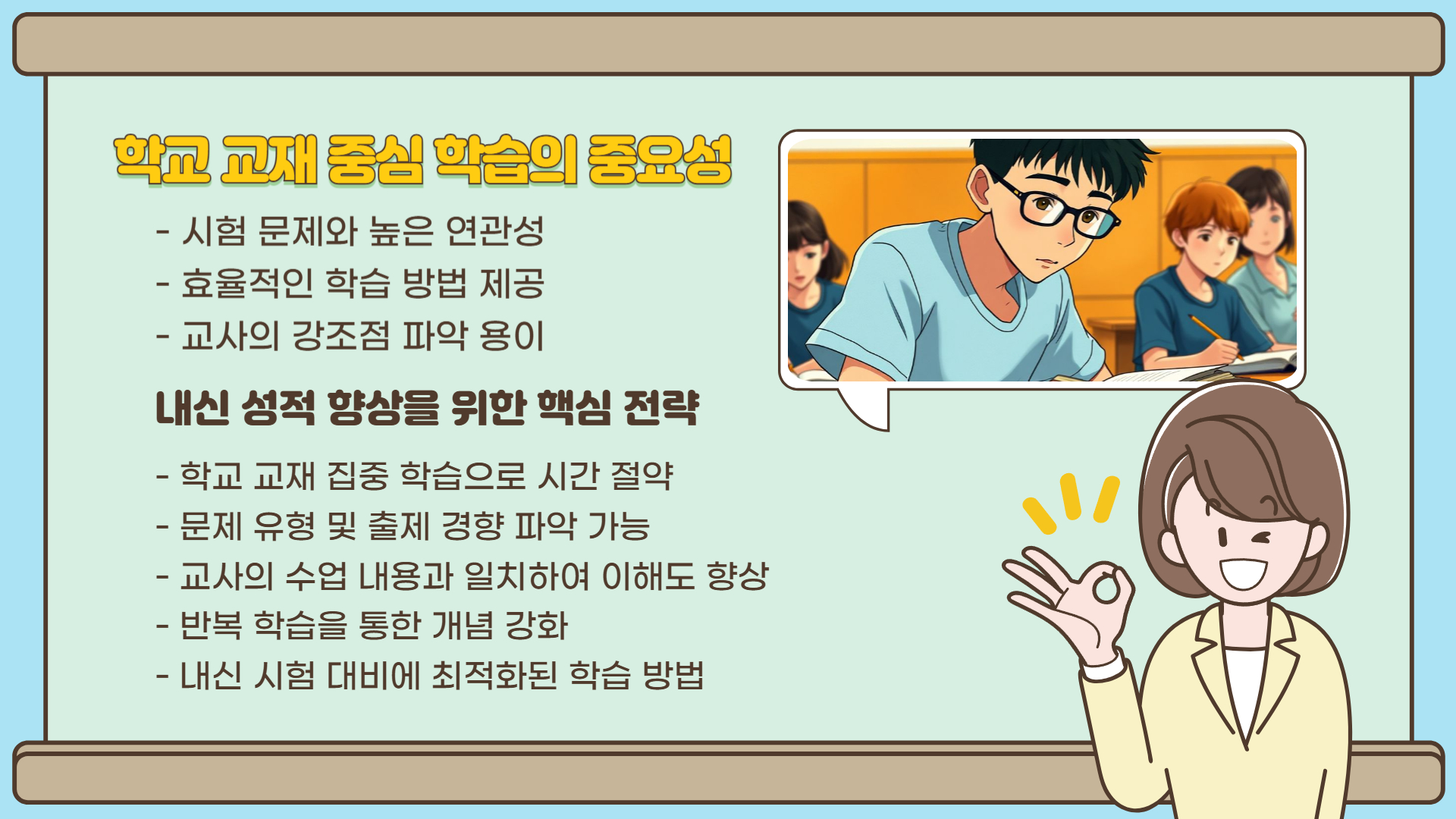 학교 교재 중심 학습의 중요성

- 시험 문제와 높은 연관성
- 효율적인 학습 방법 제공
- 교사의 강조점 파악 용이

내신 성적 향상을 위한 핵심 전략

- 학교 교재 집중 학습으로 시간 절약
- 문제 유형 및 출제 경향 파악 가능
- 교사의 수업 내용과 일치하여 이해도 향상
- 반복 학습을 통한 개념 강화
- 내신 시험 대비에 최적화된 학습 방법